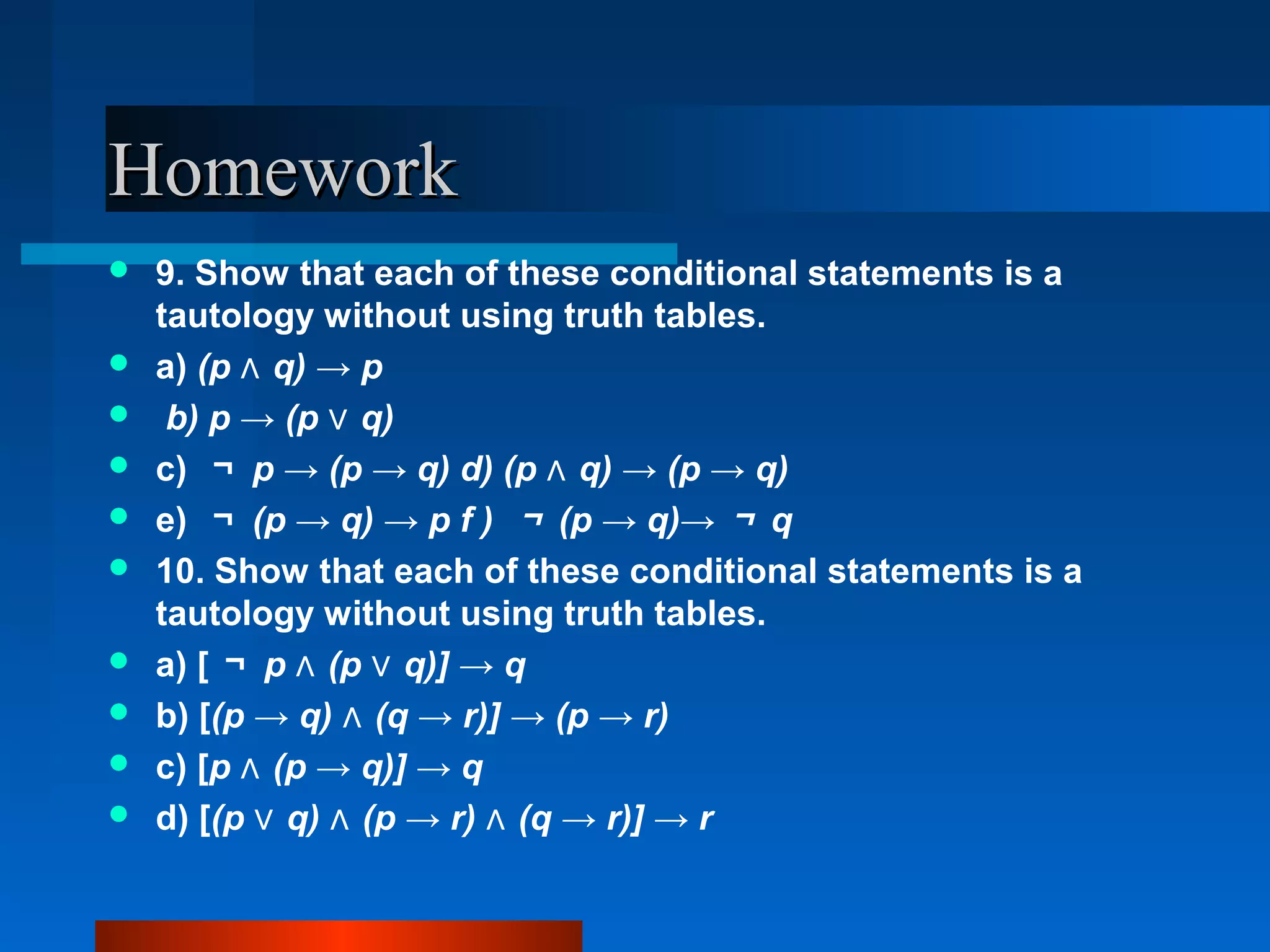 Homework

- 9. Show that each of these conditional statements is a tautology without using truth tables.
- a) $(p \wedge q) \rightarrow p$
- b) $p \rightarrow (p \vee q)$
- c) $\neg p \rightarrow (p \rightarrow q)$ d) $(p \wedge q) \rightarrow (p \rightarrow q)$
- e) $\neg (p \rightarrow q) \rightarrow p$ f ) $\neg (p \rightarrow q) \rightarrow \neg q$
- 10. Show that each of these conditional statements is a tautology without using truth tables.
- a) $[\neg p \wedge (p \vee q)] \rightarrow q$
- b) $[(p \rightarrow q) \wedge (q \rightarrow r)] \rightarrow (p \rightarrow r)$
- c) $[p \wedge (p \rightarrow q)] \rightarrow q$
- d) $[(p \vee q) \wedge (p \rightarrow r) \wedge (q \rightarrow r)] \rightarrow r$